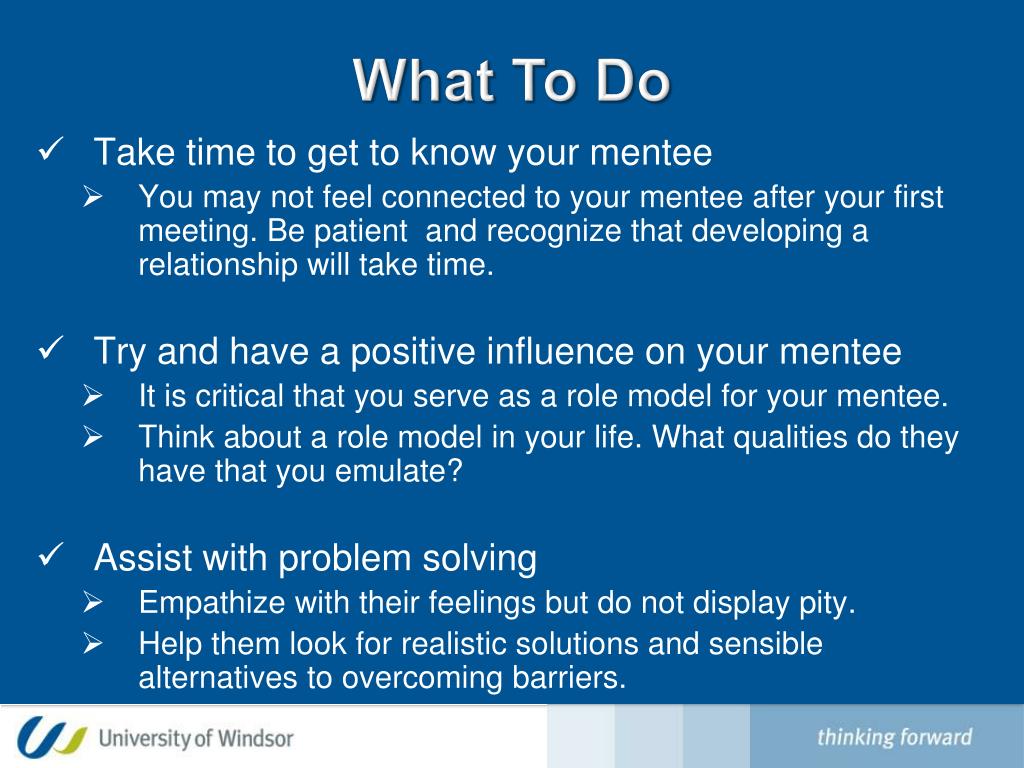 What To Do

✓ Take time to get to know your mentee

➢ You may not feel connected to your mentee after your first meeting. Be patient  and recognize that developing a relationship will take time.

✓ Try and have a positive influence on your mentee

➢ It is critical that you serve as a role model for your mentee.

➢ Think about a role model in your life. What qualities do they have that you emulate?

✓ Assist with problem solving

➢ Empathize with their feelings but do not display pity.

➢ Help them look for realistic solutions and sensible alternatives to overcoming barriers.

University of Windsor

thinking forward